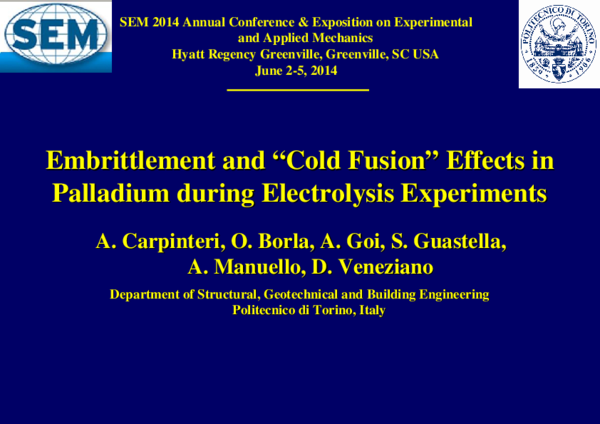 SEM

SEM 2014 Annual Conference & Exposition on Experimental and Applied Mechanics
Hyatt Regency Greenville, Greenville, SC USA
June 2-5, 2014

POLITECNICO DI TORINO
1859 1906

Embrittlement and “Cold Fusion” Effects in Palladium during Electrolysis Experiments

A. Carpinteri, O. Borla, A. Goi, S. Guastella, A. Manuello, D. Veneziano

Department of Structural, Geotechnical and Building Engineering
Politecnico di Torino, Italy